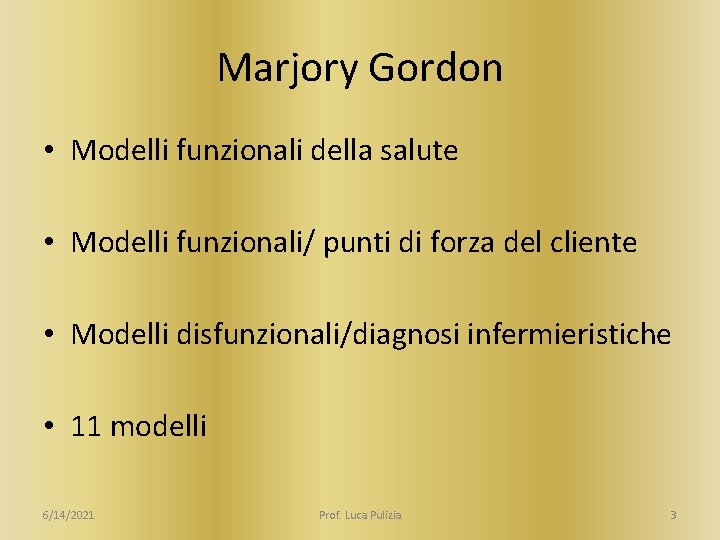 Marjory Gordon

• Modelli funzionali della salute

• Modelli funzionali/ punti di forza del cliente

• Modelli disfunzionali/diagnosi infermieristiche

• 11 modelli

6/14/2021

Prof. Luca Pulizia

3